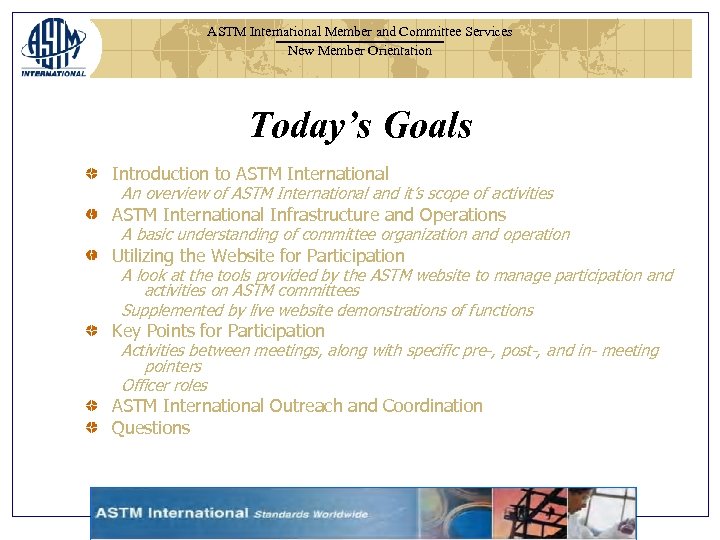 ASTM INTERNATIONAL

ASTM International Member and Committee Services
New Member Orientation

Today's Goals

Introduction to ASTM International
An overview of ASTM International and it's scope of activities
ASTM International Infrastructure and Operations
A basic understanding of committee organization and operation
Utilizing the Website for Participation
A look at the tools provided by the ASTM website to manage participation and activities on ASTM committees
Supplemented by live website demonstrations of functions
Key Points for Participation
Activities between meetings, along with specific pre-, post-, and in- meeting pointers
Officer roles
ASTM International Outreach and Coordination
Questions

ASTM International Standards Worldwide